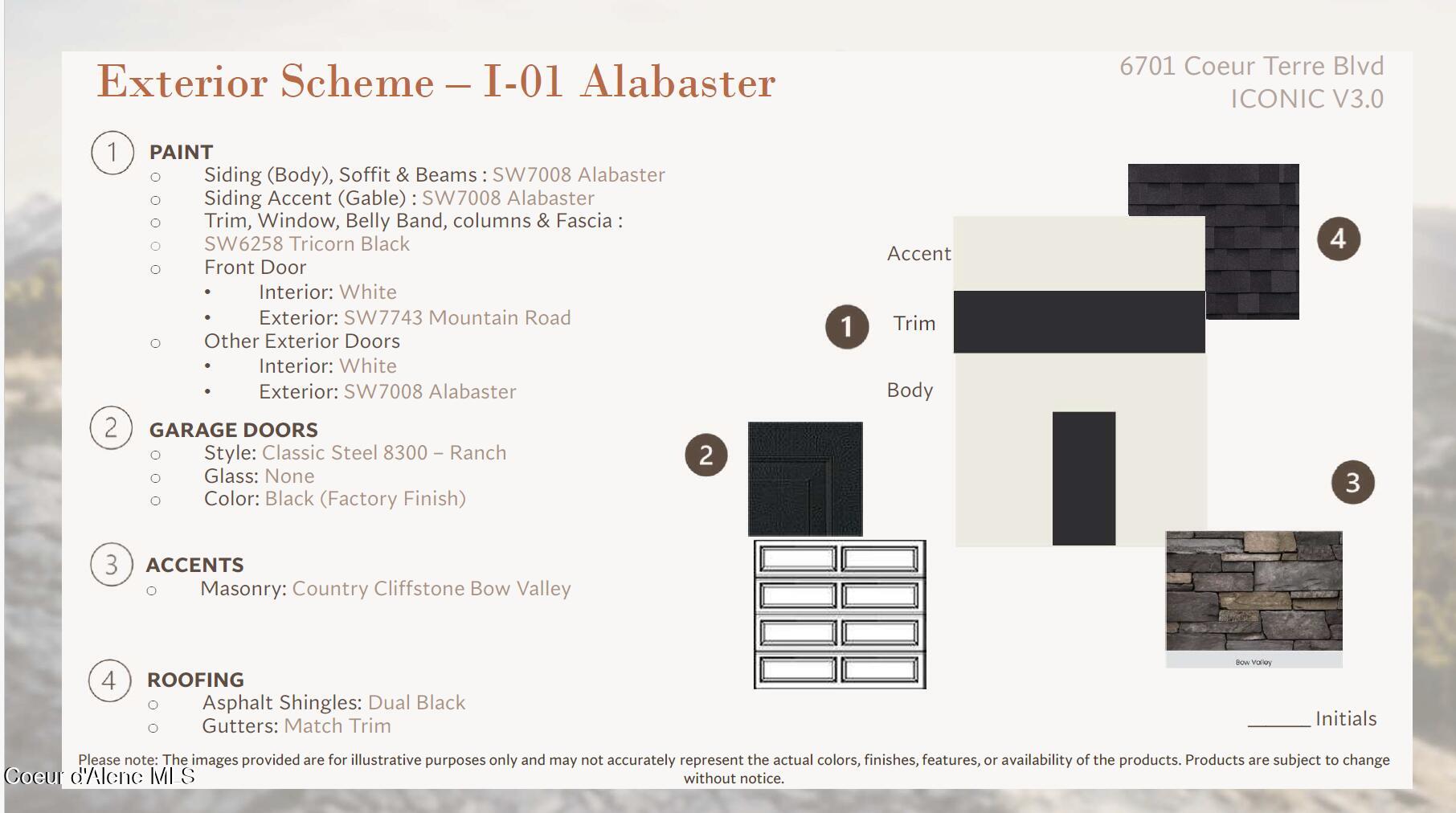 Exterior Scheme – I-01 Alabaster

6701 Coeur Terre Blvd
ICONIC V3.0

1 PAINT
○ Siding (Body), Soffit & Beams : SW7008 Alabaster
○ Siding Accent (Gable) : SW7008 Alabaster
○ Trim, Window, Belly Band, columns & Fascia :
○ SW6258 Tricorn Black
○ Front Door
• Interior: White
• Exterior: SW7743 Mountain Road
○ Other Exterior Doors
• Interior: White
• Exterior: SW7008 Alabaster

2 GARAGE DOORS
○ Style: Classic Steel 8300 – Ranch
○ Glass: None
○ Color: Black (Factory Finish)

3 ACCENTS
○ Masonry: Country Cliffstone Bow Valley

4 ROOFING
○ Asphalt Shingles: Dual Black
○ Gutters: Match Trim

Accent
1 Trim
Body
2
3
4
Bow Valley

______ Initials

Please note: The images provided are for illustrative purposes only and may not accurately represent the actual colors, finishes, features, or availability of the products. Products are subject to change without notice.

Coeur d'Alene MLS